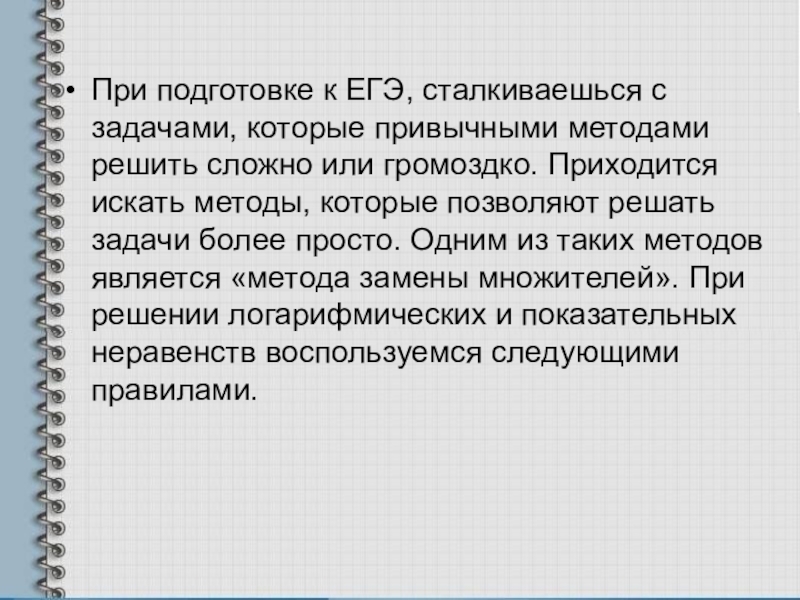 • При подготовке к ЕГЭ, сталкиваешься с задачами, которые привычными методами решить сложно или громоздко. Приходится искать методы, которые позволяют решать задачи более просто. Одним из таких методов является «метода замены множителей». При решении логарифмических и показательных неравенств воспользуемся следующими правилами.